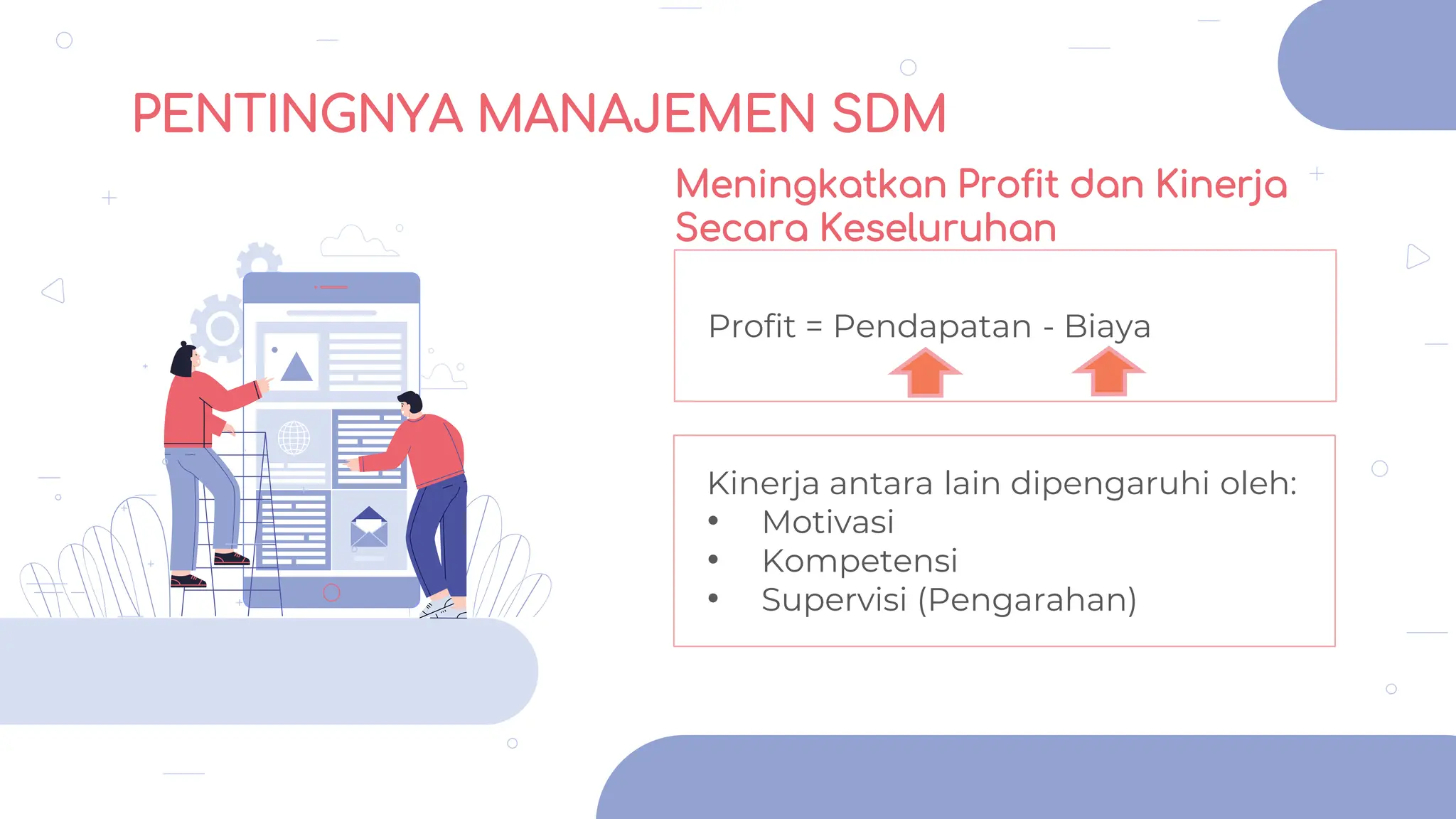 PENTINGNYA MANAJEMEN SDM

Meningkatkan Profit dan Kinerja Secara Keseluruhan

Profit = Pendapatan - Biaya

Kinerja antara lain dipengaruhi oleh:
• Motivasi
• Kompetensi
• Supervisi (Pengarahan)